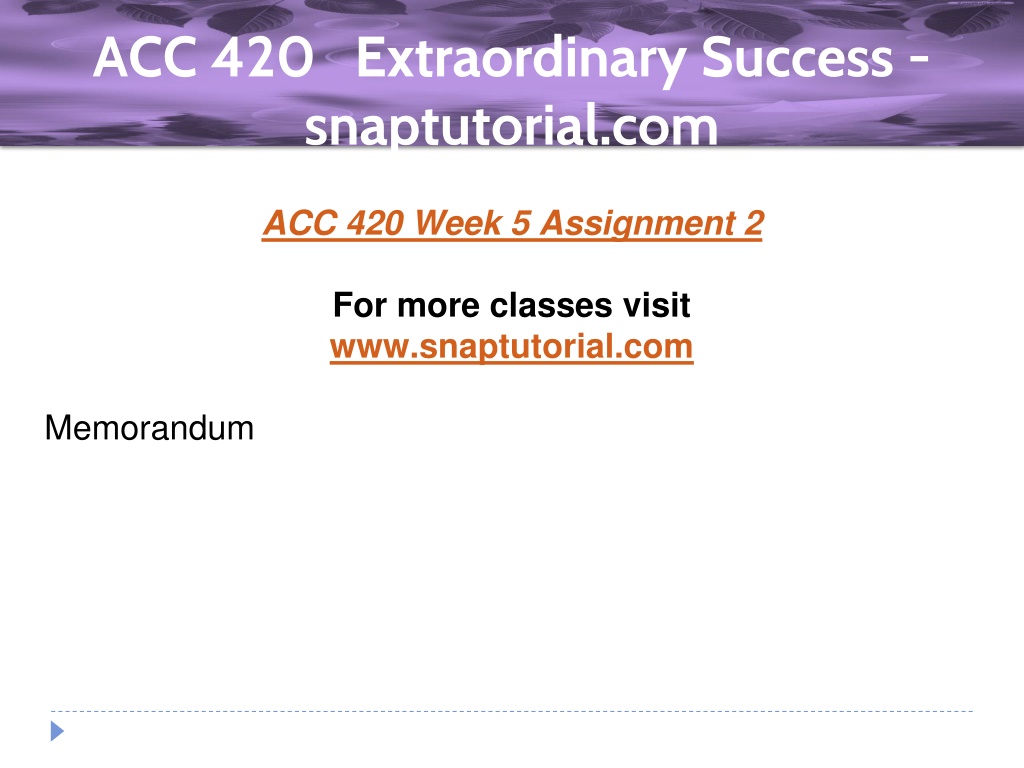 ACC 420 Extraordinary Success - snaptutorial.com

ACC 420 Week 5 Assignment 2

For more classes visit
www.snaptutorial.com

Memorandum